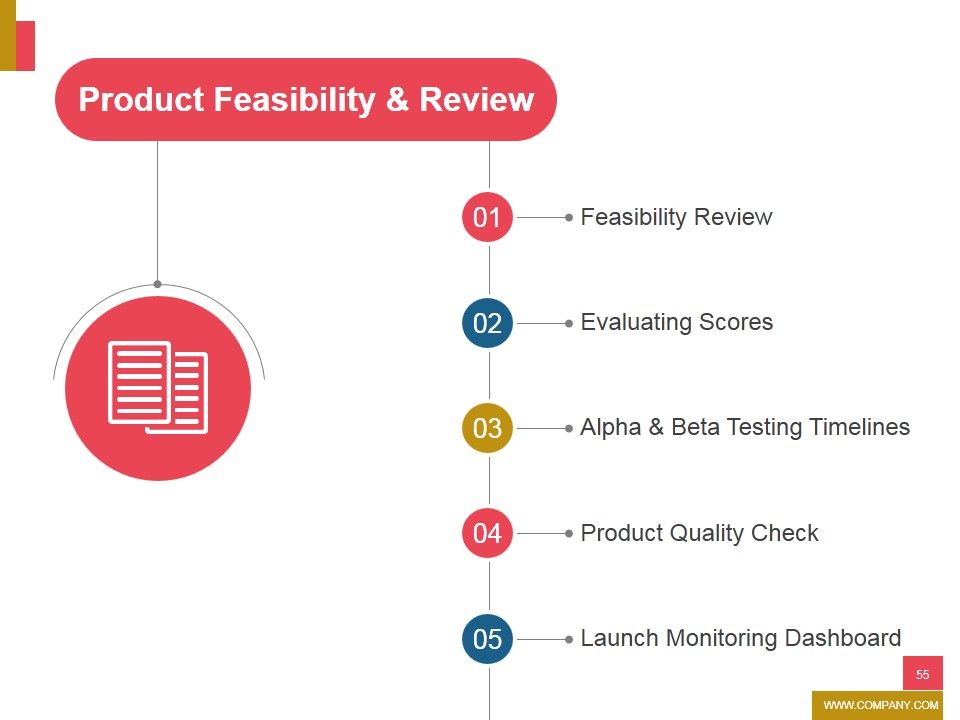 Product Feasibility & Review

01 Feasibility Review

02 Evaluating Scores

03 Alpha & Beta Testing Timelines

04 Product Quality Check

05 Launch Monitoring Dashboard

55

WWW.COMPANY.COM